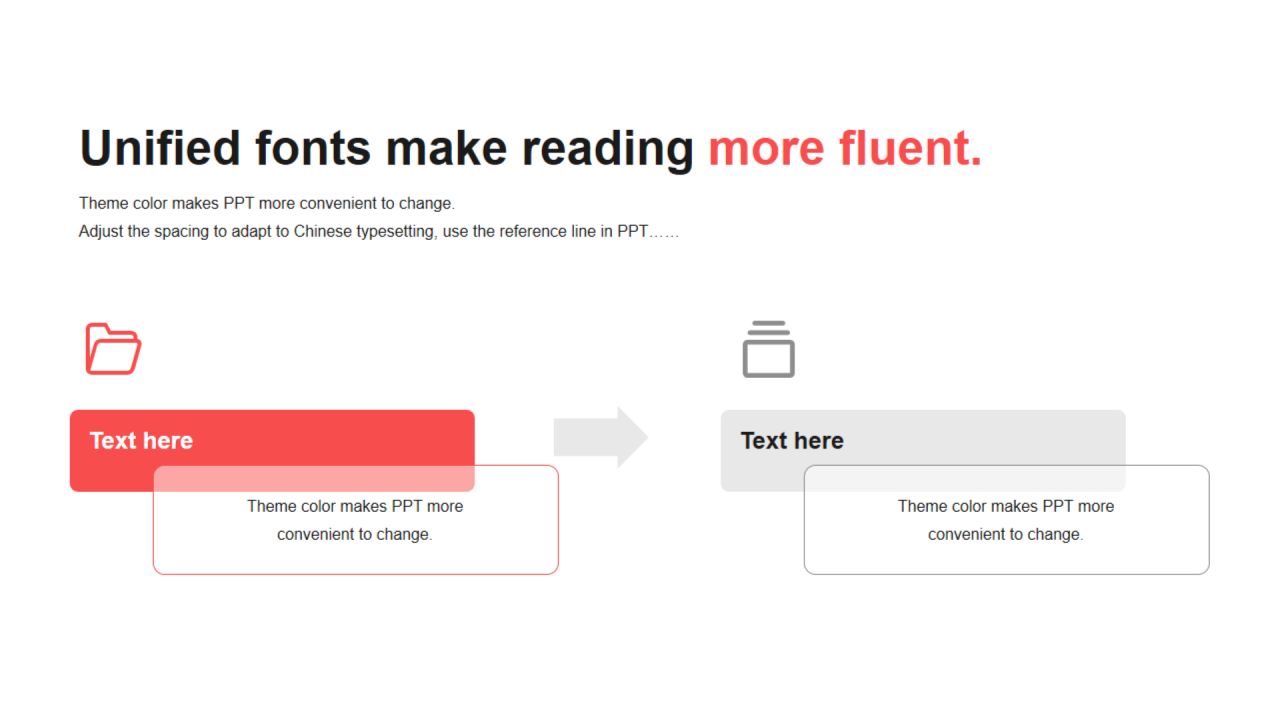 Unified fonts make reading more fluent.

Theme color makes PPT more convenient to change.
Adjust the spacing to adapt to Chinese typesetting, use the reference line in PPT……

Text here

Theme color makes PPT more convenient to change.

Text here

Theme color makes PPT more convenient to change.